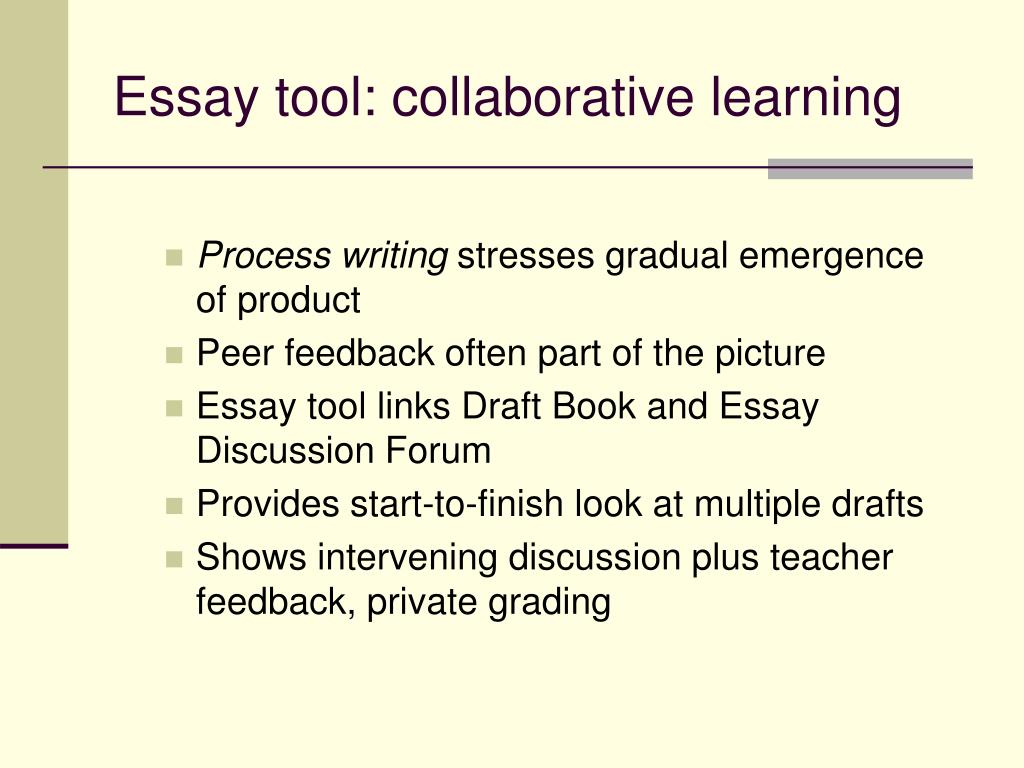 Essay tool: collaborative learning

- Process writing stresses gradual emergence of product
- Peer feedback often part of the picture
- Essay tool links Draft Book and Essay Discussion Forum
- Provides start-to-finish look at multiple drafts
- Shows intervening discussion plus teacher feedback, private grading